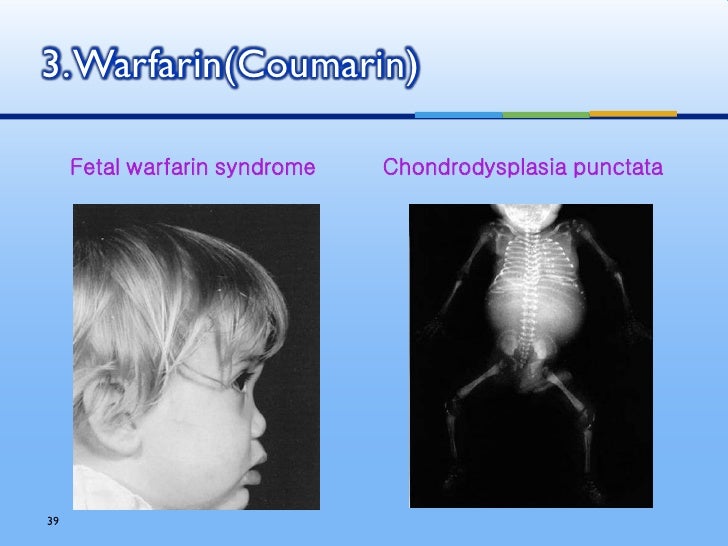 3.Warfarin(Coumarin)

Fetal warfarin syndrome

Chondrodysplasia punctata

39